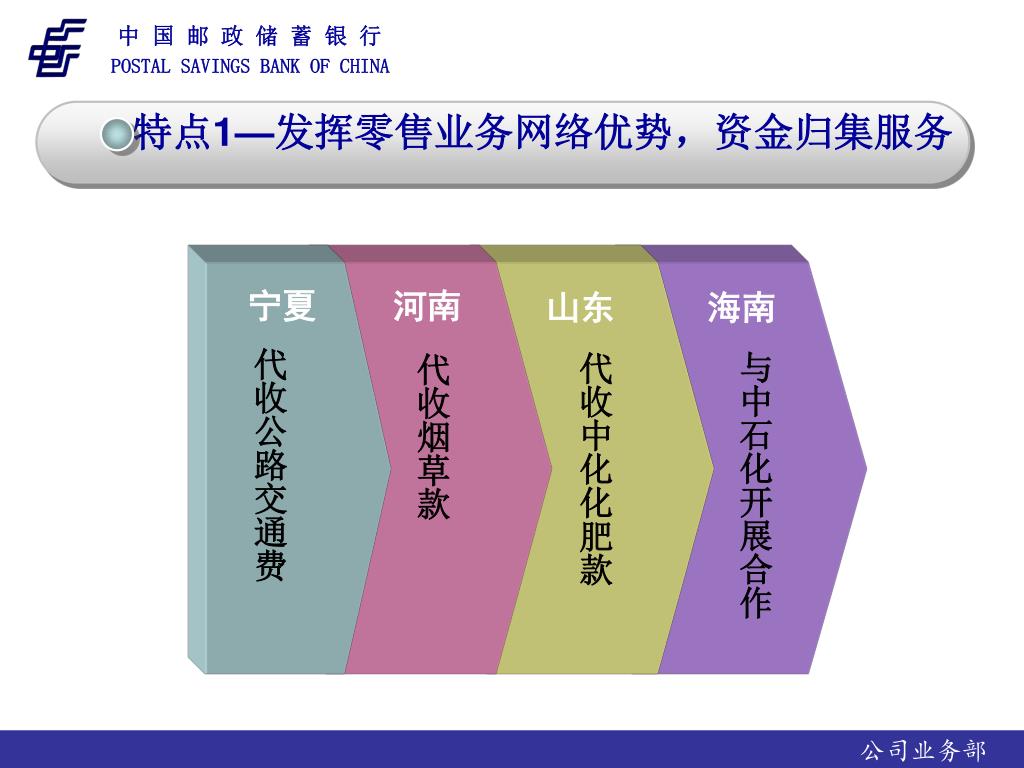 中国邮政储蓄银行
POSTAL SAVINGS BANK OF CHINA

特点1—发挥零售业务网络优势，资金归集服务

宁夏
代收公路交通费

河南
代收烟草款

山东
代收中化化肥款

海南
与中石化开展合作

公司业务部